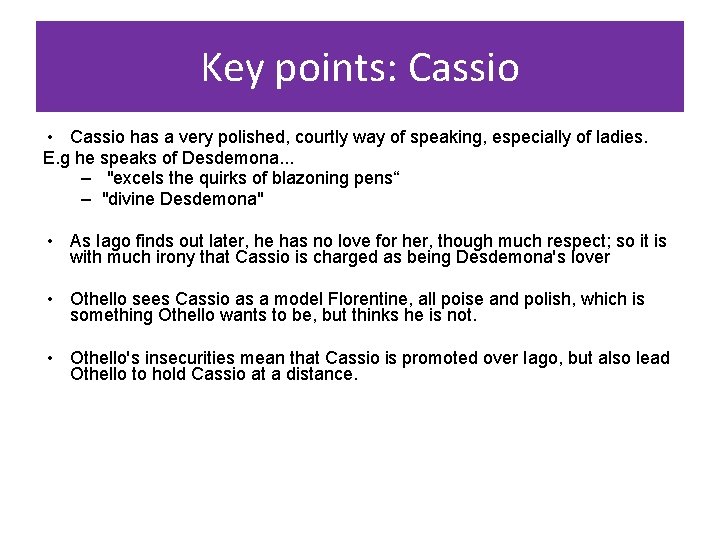 Key points: Cassio

• Cassio has a very polished, courtly way of speaking, especially of ladies.
E.g he speaks of Desdemona...
– "excels the quirks of blazoning pens“
– "divine Desdemona"

• As Iago finds out later, he has no love for her, though much respect; so it is with much irony that Cassio is charged as being Desdemona's lover

• Othello sees Cassio as a model Florentine, all poise and polish, which is something Othello wants to be, but thinks he is not.

• Othello's insecurities mean that Cassio is promoted over Iago, but also lead Othello to hold Cassio at a distance.